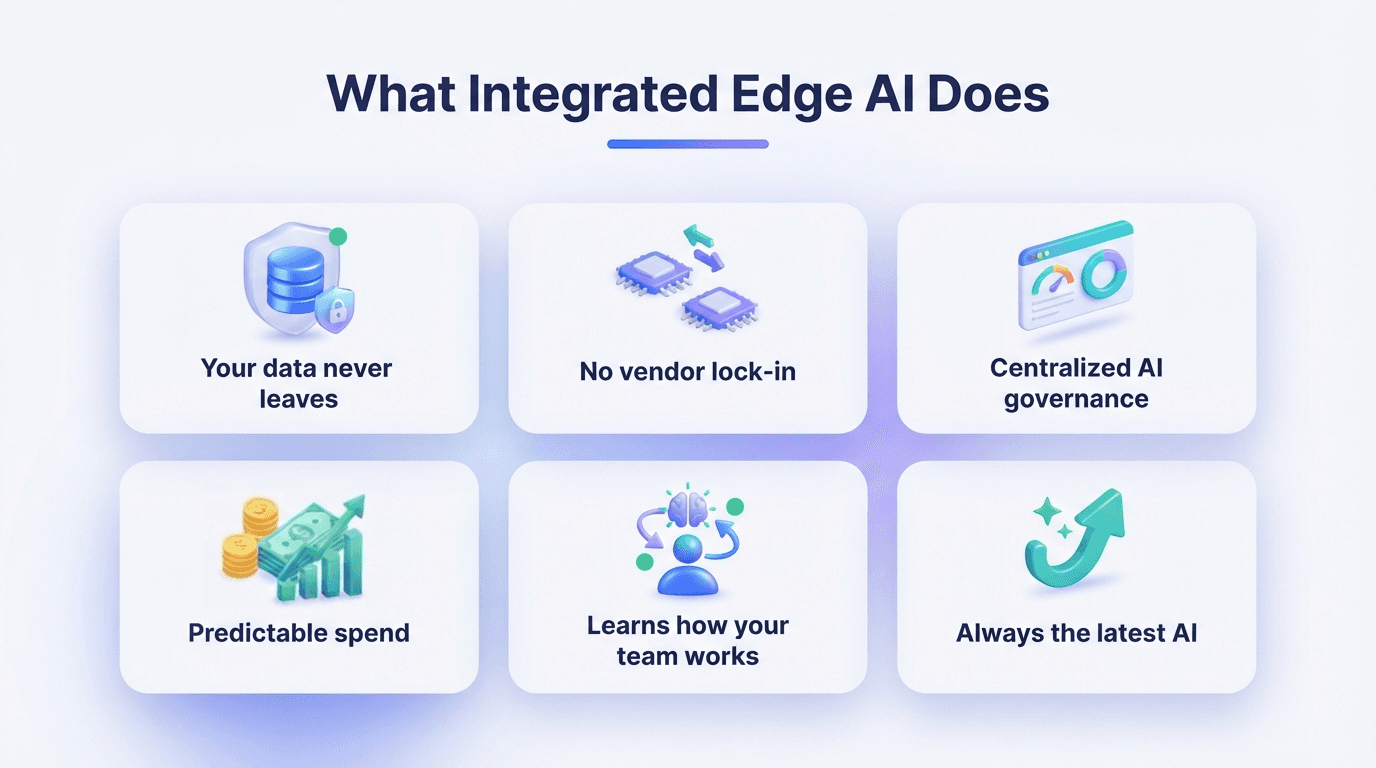 What Integrated Edge AI Does

Your data never leaves

No vendor lock-in

Centralized AI governance

Predictable spend

Learns how your team works

Always the latest AI